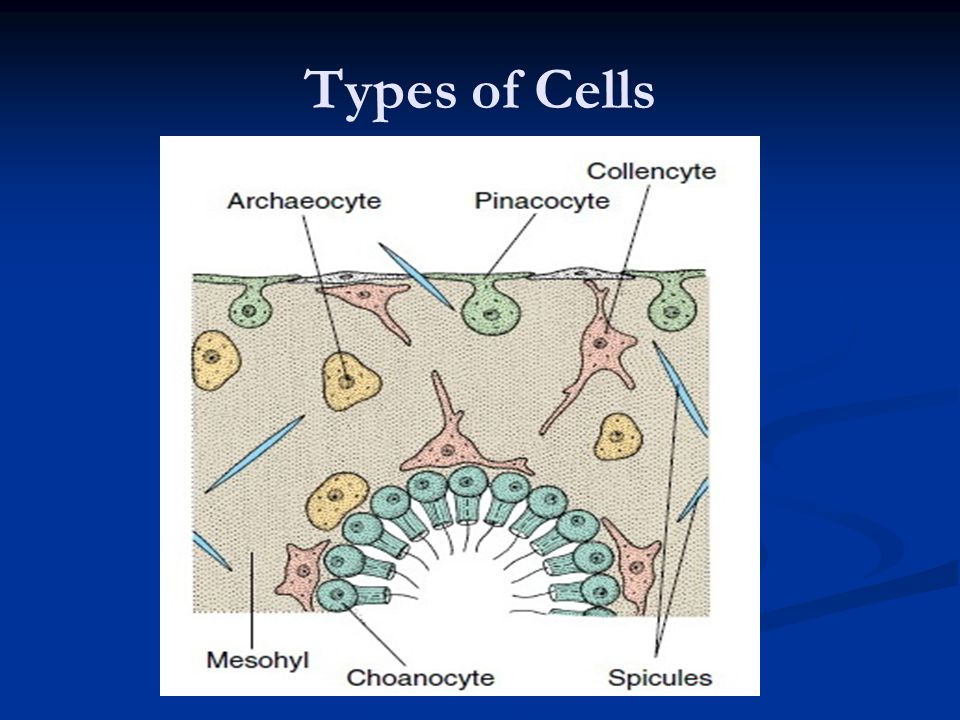 Types of Cells

Collencyte
Archaeocyte
Pinacocyte
Mesohyl
Choanocyte
Spicules